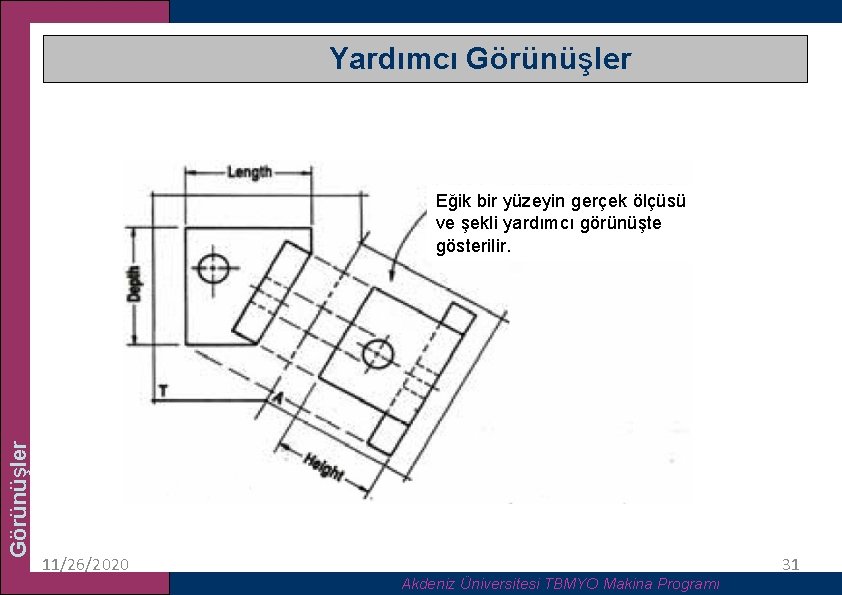 Yardımcı Görünüşler

Length

Depth

T

A

Height

Eğik bir yüzeyin gerçek ölçüsü ve şekli yardımcı görünüşte gösterilir.

Görünüşler

11/26/2020

31

Akdeniz Üniversitesi TBMYO Makina Programı